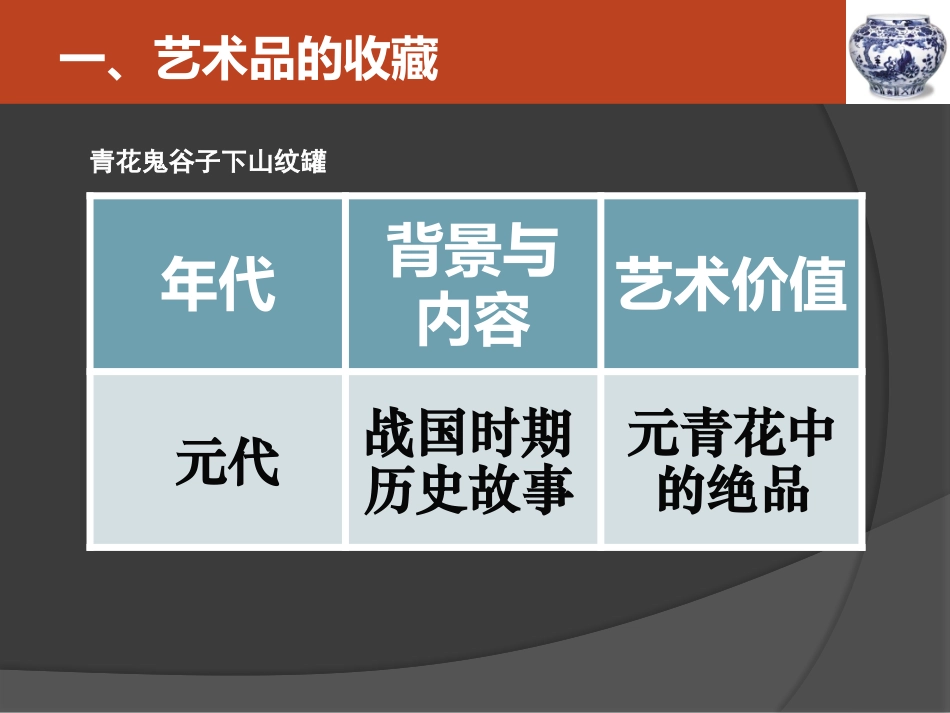 一、艺术品的收藏

青花鬼谷子下山纹罐

| 年代 | 背景与内容 | 艺术价值 |
|---|---|---|
| 元代 | 战国时期历史故事 | 元青花中的绝品 |